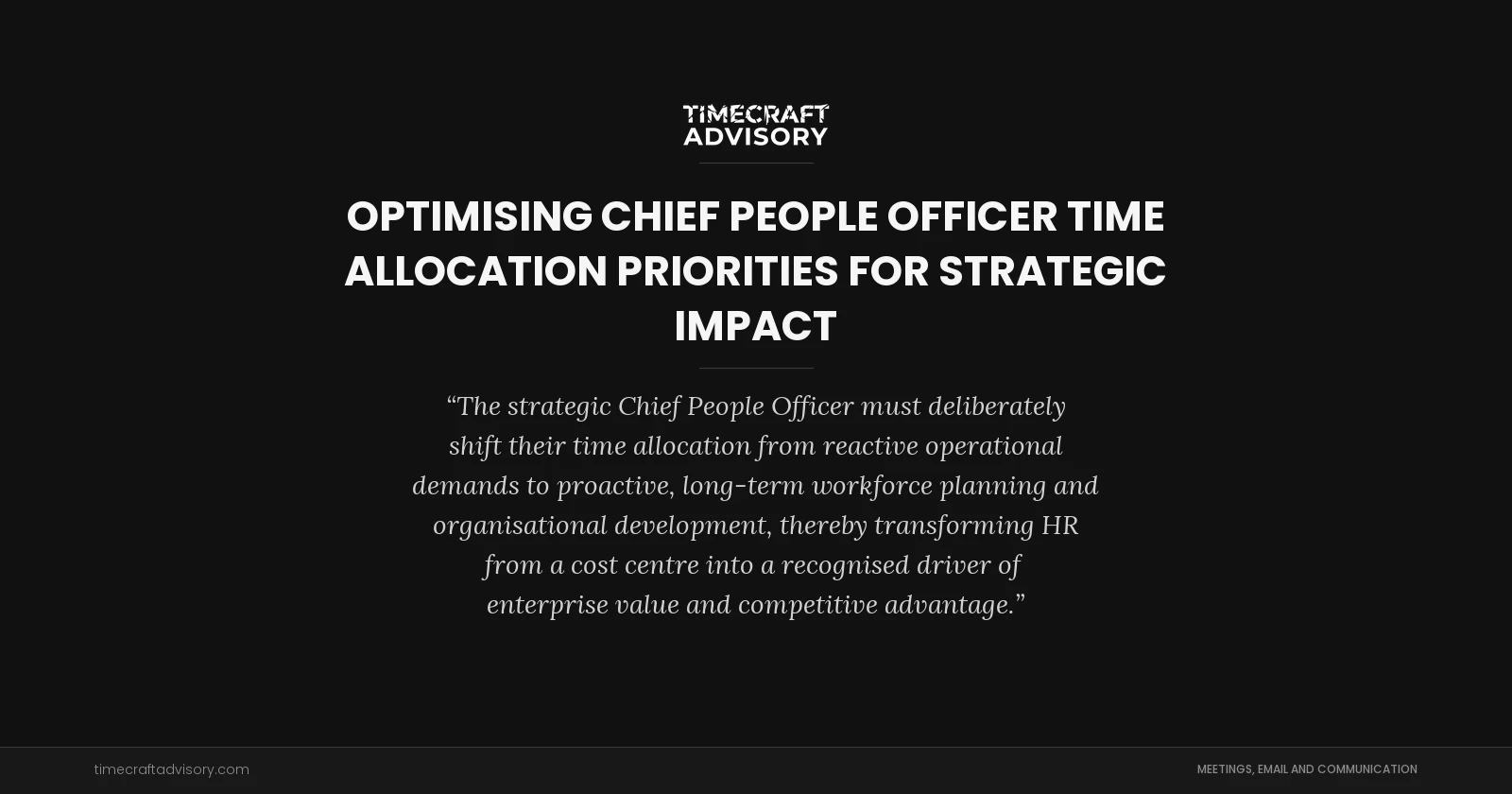 TIMECRAFT ADVISORY

OPTIMISING CHIEF PEOPLE OFFICER TIME ALLOCATION PRIORITIES FOR STRATEGIC IMPACT

“The strategic Chief People Officer must deliberately shift their time allocation from reactive operational demands to proactive, long-term workforce planning and organisational development, thereby transforming HR from a cost centre into a recognised driver of enterprise value and competitive advantage.”

timecraftadvisory.com

MEETINGS, EMAIL AND COMMUNICATION